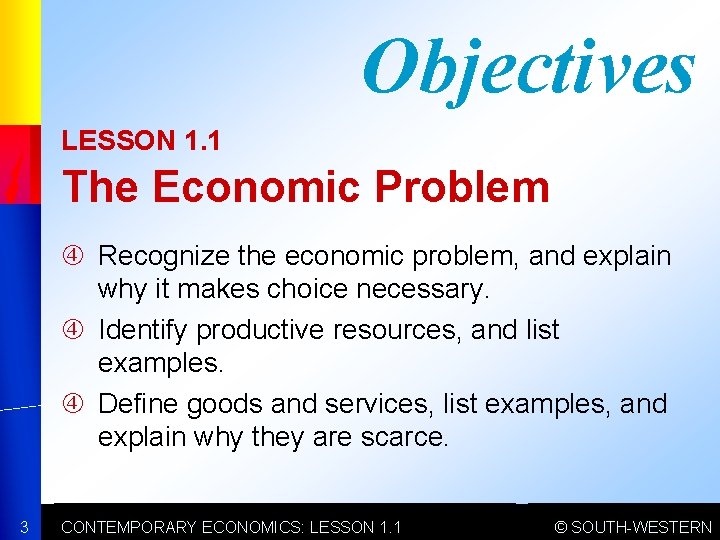 Objectives

LESSON 1.1

The Economic Problem

④ Recognize the economic problem, and explain why it makes choice necessary.

④ Identify productive resources, and list examples.

④ Define goods and services, list examples, and explain why they are scarce.

3 CONTEMPORARY ECONOMICS: LESSON 1.1 © SOUTH-WESTERN